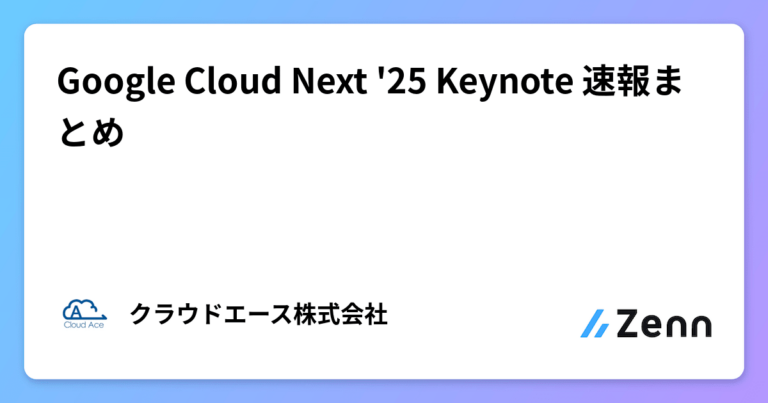 Google Cloud Next '25 Keynote 速報まとめ

A
Cloud Ace

クラウドエース株式会社

Zenn